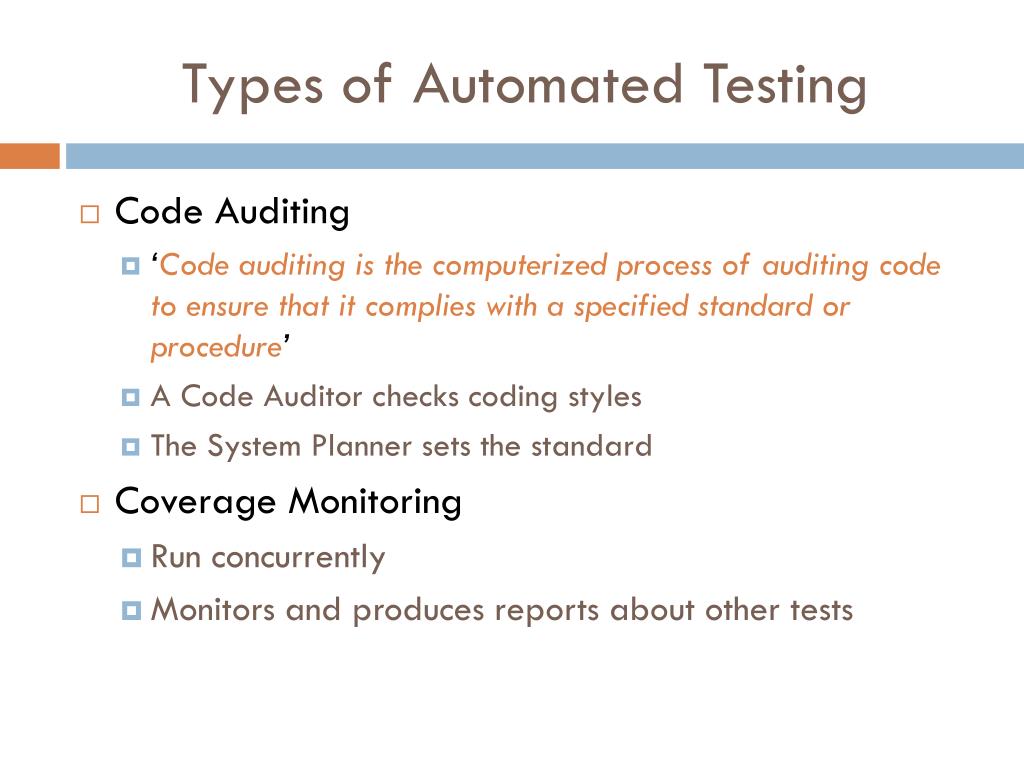 Types of Automated Testing

Code Auditing

‘Code auditing is the computerized process of auditing code to ensure that it complies with a specified standard or procedure’

A Code Auditor checks coding styles

The System Planner sets the standard

Coverage Monitoring

Run concurrently

Monitors and produces reports about other tests